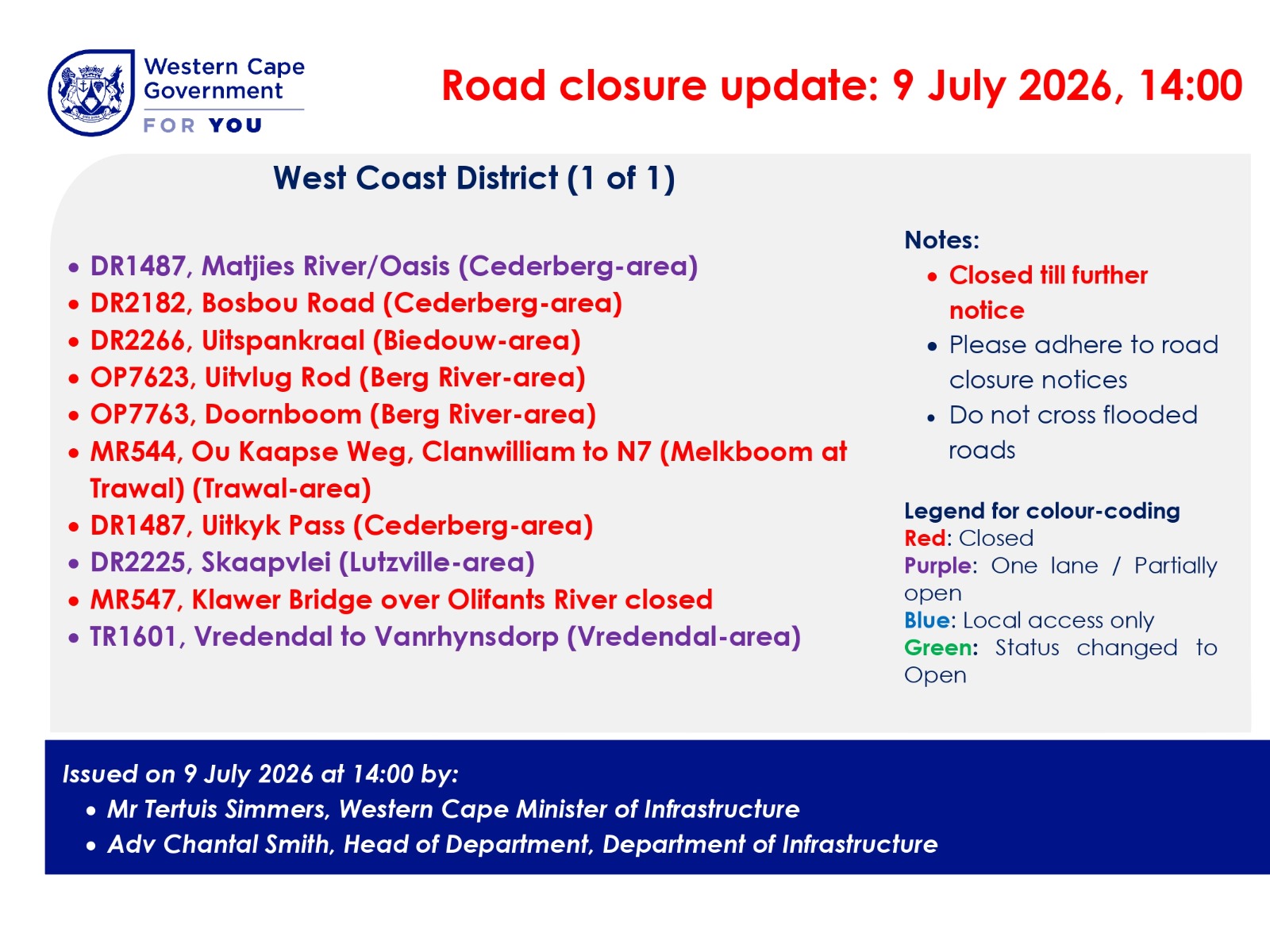 Western Cape Government

FOR YOU

Road closure update: 9 July 2026, 14:00

West Coast District (1 of 1)

• DR1487, Matjies River/Oasis (Cederberg-area)
• DR2182, Bosbou Road (Cederberg-area)
• DR2266, Uitspankraal (Biedouw-area)
• OP7623, Uitvlug Rod (Berg River-area)
• OP7763, Doornboom (Berg River-area)
• MR544, Ou Kaapse Weg, Clanwilliam to N7 (Melkboom at Trawal) (Trawal-area)
• DR1487, Uitkyk Pass (Cederberg-area)
• DR2225, Skaapvlei (Lutzville-area)
• MR547, Klawer Bridge over Olifants River closed
• TR1601, Vredendal to Vanrhynsdorp (Vredendal-area)

Notes:
• Closed till further notice
• Please adhere to road closure notices
• Do not cross flooded roads

Legend for colour-coding
Red: Closed
Purple: One lane / Partially open
Blue: Local access only
Green: Status changed to Open

Issued on 9 July 2026 at 14:00 by:
• Mr Tertuis Simmers, Western Cape Minister of Infrastructure
• Adv Chantal Smith, Head of Department, Department of Infrastructure